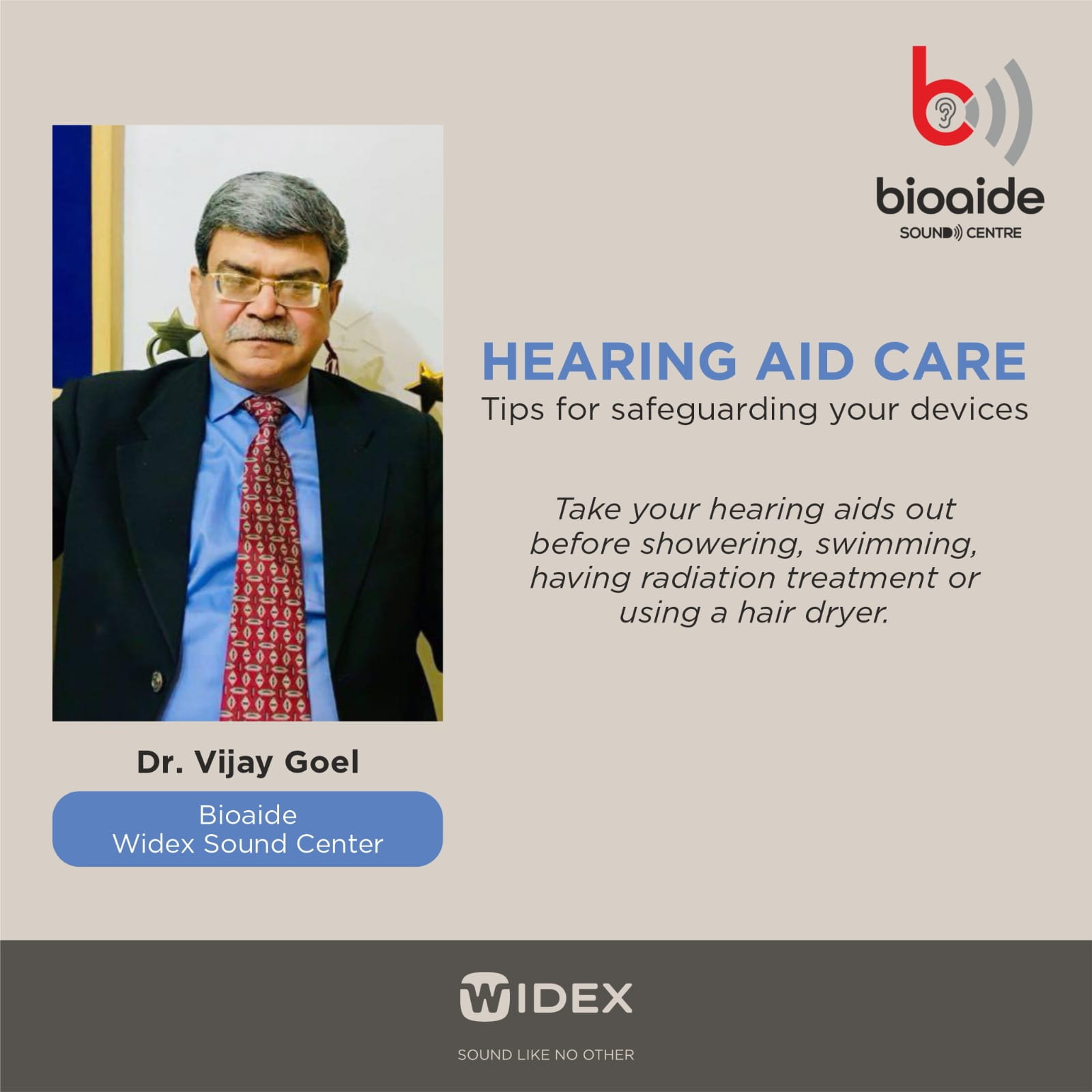 bioaide
SOUND CENTRE

HEARING AID CARE
Tips for safeguarding your devices

Take your hearing aids out before showering, swimming, having radiation treatment or using a hair dryer.

Dr. Vijay Goel

Bioaide
Widex Sound Center

WIDEX

SOUND LIKE NO OTHER